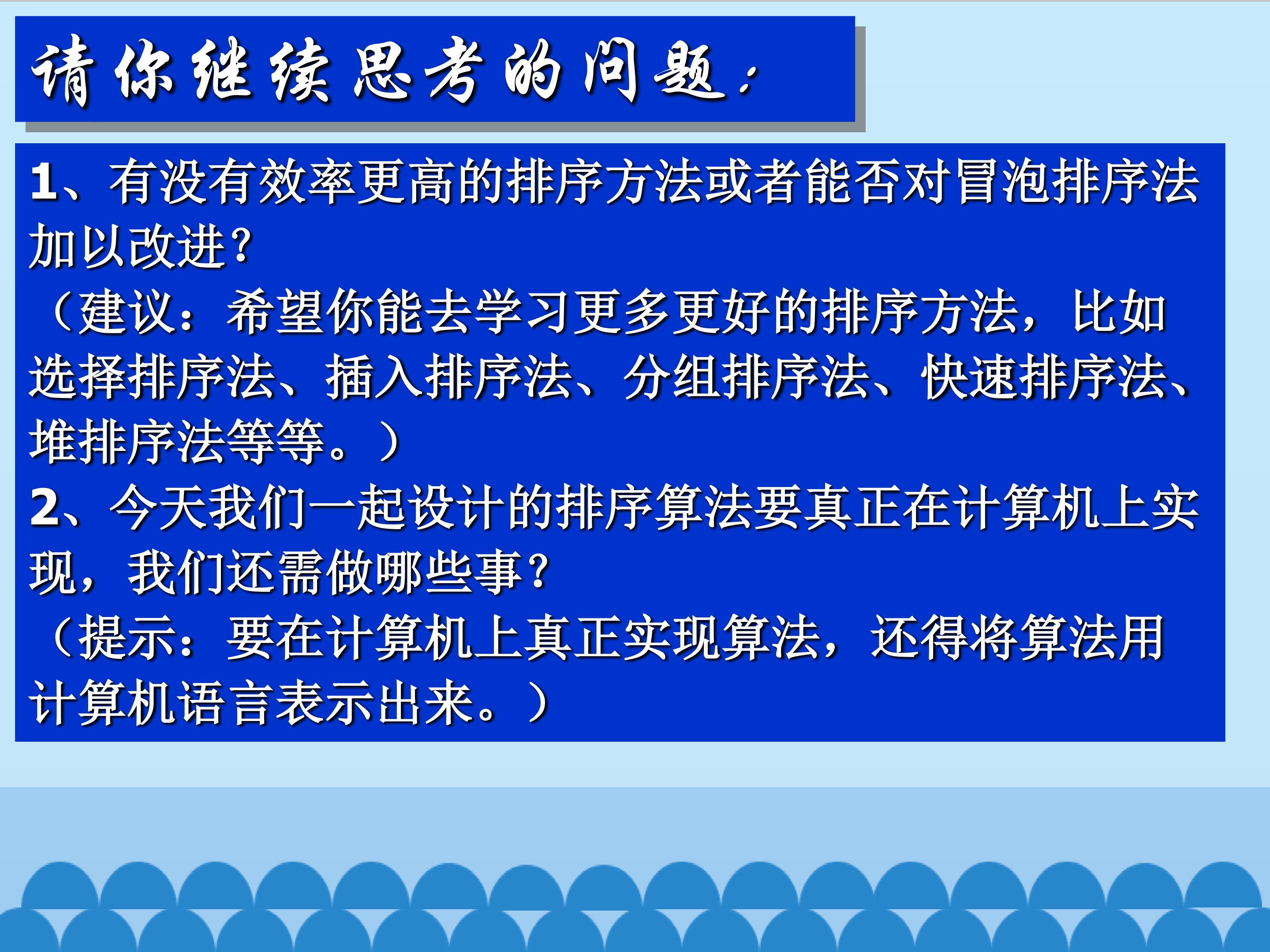 请你继续思考的问题：

1、有没有效率更高的排序方法或者能否对冒泡排序法加以改进？
（建议：希望你能去学习更多更好的排序方法，比如选择排序法、插入排序法、分组排序法、快速排序法、堆排序法等等。）
2、今天我们一起设计的排序算法要真正在计算机上实现，我们还需做哪些事？
（提示：要在计算机上真正实现算法，还得将算法用计算机语言表示出来。）